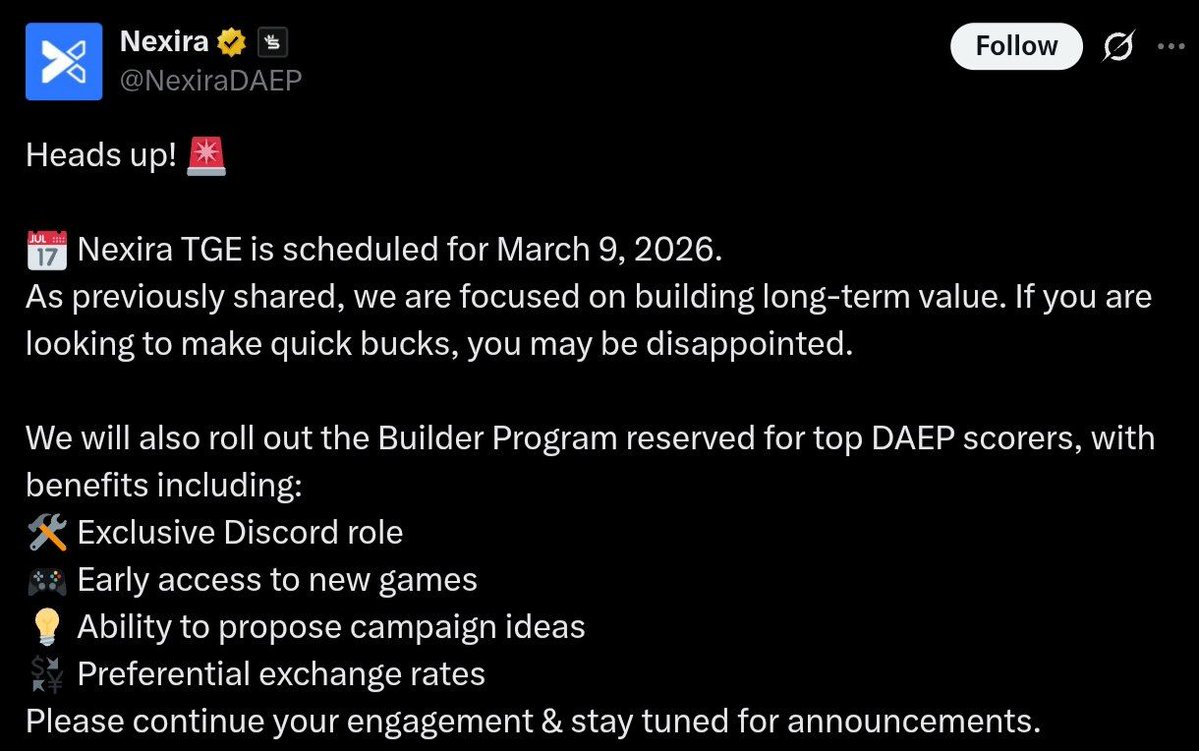 Nexira
@NexiraDAEP

Follow

Heads up! 🚨

📅 Nexira TGE is scheduled for March 9, 2026.
As previously shared, we are focused on building long-term value. If you are looking to make quick bucks, you may be disappointed.

We will also roll out the Builder Program reserved for top DAEP scorers, with benefits including:
🛠️ Exclusive Discord role
🎮 Early access to new games
💡 Ability to propose campaign ideas
💱 Preferential exchange rates
Please continue your engagement & stay tuned for announcements.